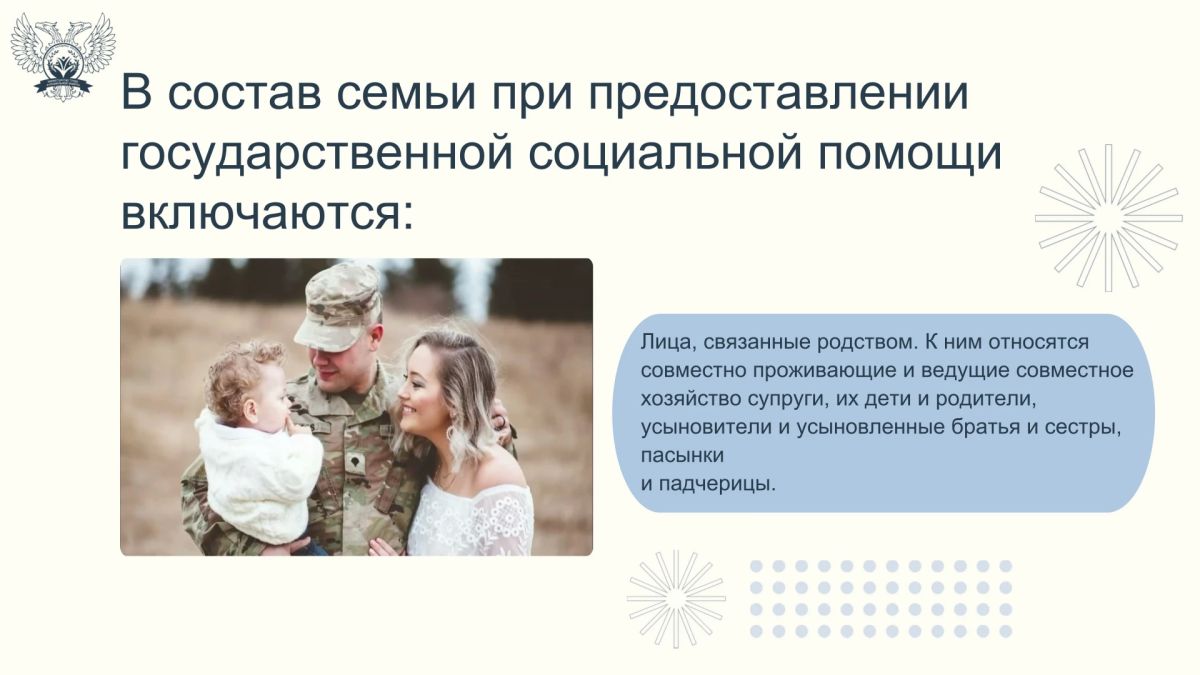 В состав семьи при предоставлении государственной социальной помощи включаются:

Лица, связанные родством. К ним относятся совместно проживающие и ведущие совместное хозяйство супруги, их дети и родители, усыновители и усыновленные братья и сестры, пасынки
и падчерицы.